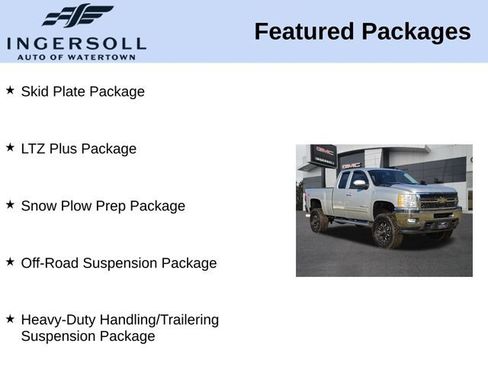 INGERSOLL
AUTO OF WATERTOWN

Featured Packages

★ Skid Plate Package

★ LTZ Plus Package

★ Snow Plow Prep Package

★ Off-Road Suspension Package

★ Heavy-Duty Handling/Trailering Suspension Package

GMC

GMC